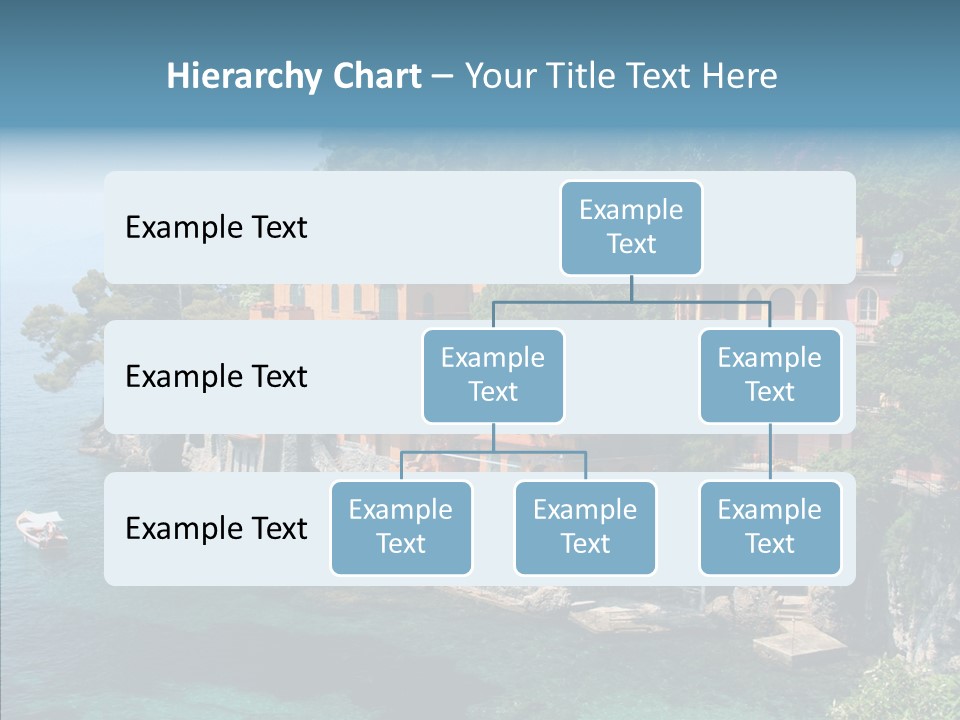 Hierarchy Chart – Your Title Text Here

Example Text

Example Text

Example Text

Example Text

Example Text

Example Text

Example Text

Example Text

Example Text